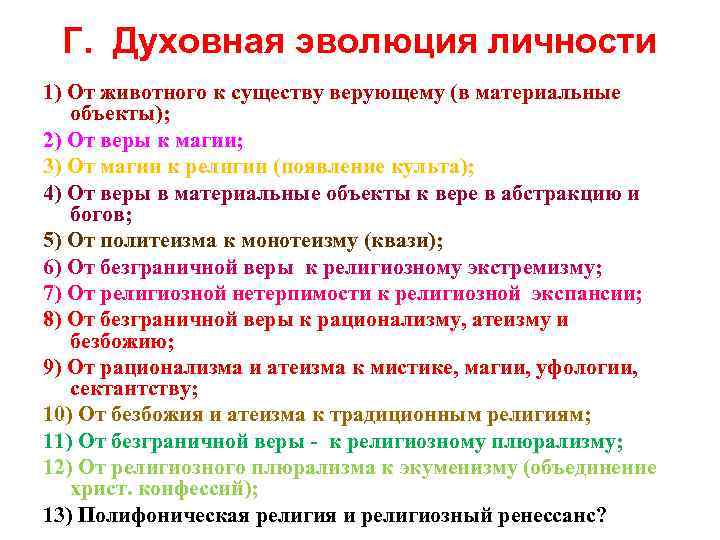 Г. Духовная эволюция личности

1) От животного к существу верующему (в материальные объекты);

2) От веры к магии;

3) От магии к религии (появление культа);

4) От веры в материальные объекты к вере в абстракцию и богов;

5) От политеизма к монотеизму (квази);

6) От безграничной веры к религиозному экстремизму;

7) От религиозной нетерпимости к религиозной экспансии;

8) От безграничной веры к рационализму, атеизму и безбожию;

9) От рационализма и атеизма к мистике, магии, уфологии, сектантству;

10) От безбожия и атеизма к традиционным религиям;

11) От безграничной веры - к религиозному плюрализму;

12) От религиозного плюрализма к экуменизму (объединение христ. конфессий);

13) Полифоническая религия и религиозный ренессанс?